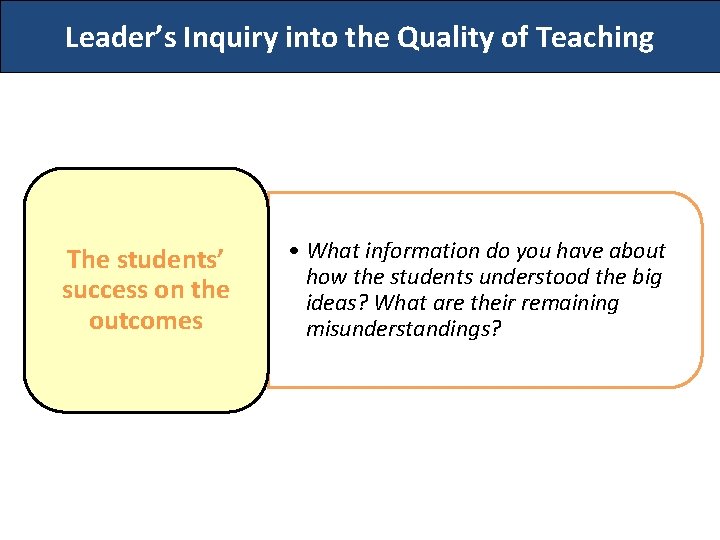 Leader’s Inquiry into the Quality of Teaching

The students’ success on the outcomes

• What information do you have about how the students understood the big ideas? What are their remaining misunderstandings?